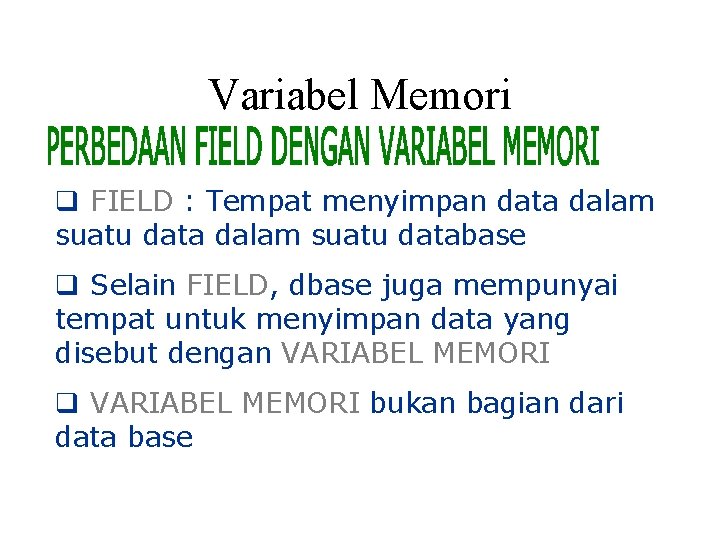 Variabel Memori

PERBEDAAN FIELD DENGAN VARIABEL MEMORI

❑ FIELD : Tempat menyimpan data dalam suatu data dalam suatu database

❑ Selain FIELD, dbase juga mempunyai tempat untuk menyimpan data yang disebut dengan VARIABEL MEMORI

❑ VARIABEL MEMORI bukan bagian dari data base